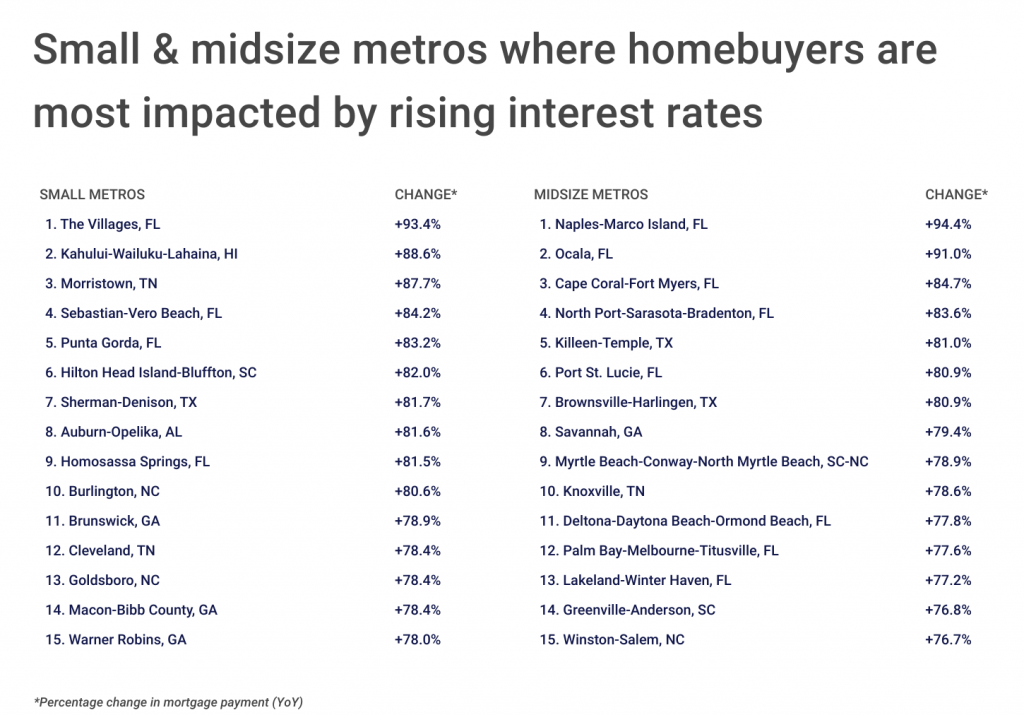 Small & midsize metros where homebuyers are most impacted by rising interest rates

| SMALL METROS | CHANGE* |
|---|---|
| 1. The Villages, FL | +93.4% |
| 2. Kahului-Wailuku-Lahaina, HI | +88.6% |
| 3. Morristown, TN | +87.7% |
| 4. Sebastian-Vero Beach, FL | +84.2% |
| 5. Punta Gorda, FL | +83.2% |
| 6. Hilton Head Island-Bluffton, SC | +82.0% |
| 7. Sherman-Denison, TX | +81.7% |
| 8. Auburn-Opelika, AL | +81.6% |
| 9. Homosassa Springs, FL | +81.5% |
| 10. Burlington, NC | +80.6% |
| 11. Brunswick, GA | +78.9% |
| 12. Cleveland, TN | +78.4% |
| 13. Goldsboro, NC | +78.4% |
| 14. Macon-Bibb County, GA | +78.4% |
| 15. Warner Robins, GA | +78.0% |

| MIDSIZE METROS | CHANGE* |
|---|---|
| 1. Naples-Marco Island, FL | +94.4% |
| 2. Ocala, FL | +91.0% |
| 3. Cape Coral-Fort Myers, FL | +84.7% |
| 4. North Port-Sarasota-Bradenton, FL | +83.6% |
| 5. Killeen-Temple, TX | +81.0% |
| 6. Port St. Lucie, FL | +80.9% |
| 7. Brownsville-Harlingen, TX | +80.9% |
| 8. Savannah, GA | +79.4% |
| 9. Myrtle Beach-Conway-North Myrtle Beach, SC-NC | +78.9% |
| 10. Knoxville, TN | +78.6% |
| 11. Deltona-Daytona Beach-Ormond Beach, FL | +77.8% |
| 12. Palm Bay-Melbourne-Titusville, FL | +77.6% |
| 13. Lakeland-Winter Haven, FL | +77.2% |
| 14. Greenville-Anderson, SC | +76.8% |
| 15. Winston-Salem, NC | +76.7% |

*Percentage change in mortgage payment (YoY)